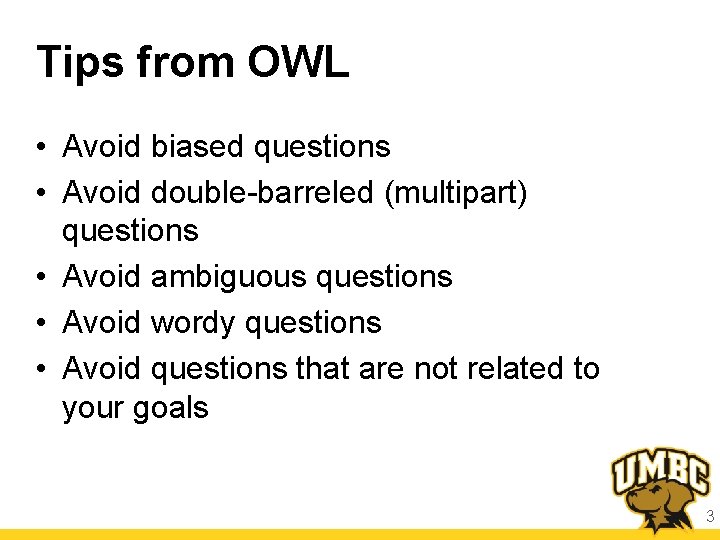 Tips from OWL

• Avoid biased questions
• Avoid double-barreled (multipart) questions
• Avoid ambiguous questions
• Avoid wordy questions
• Avoid questions that are not related to your goals

UMBC

3